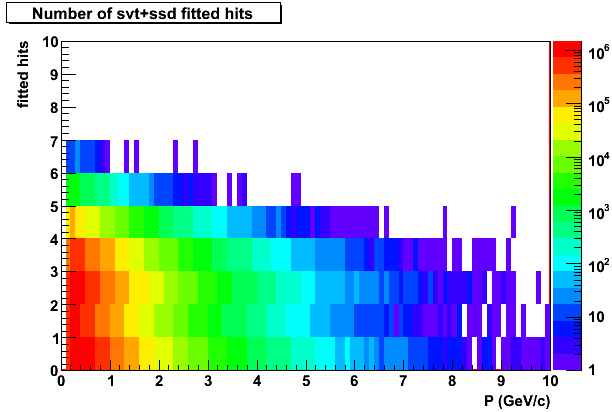 Number of svt+ssd fitted hits

fitted hits

10
9
8
7
6
5
4
3
2
1
0

0 1 2 3 4 5 6 7 8 9 10

P (GeV/c)

$10^6$
$10^5$
$10^4$
$10^3$
$10^2$
10
1